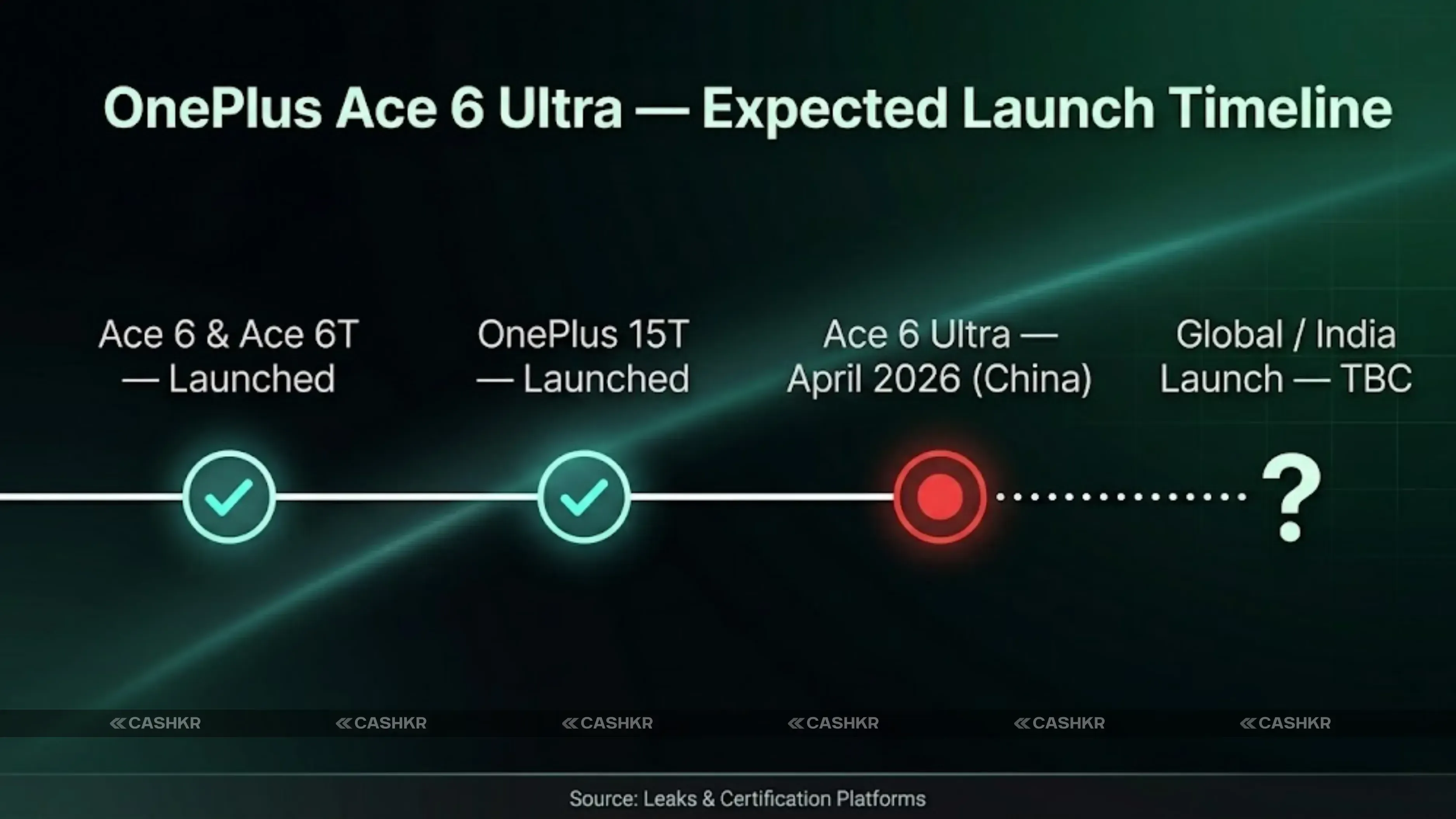 OnePlus Ace 6 Ultra — Expected Launch Timeline

Ace 6 & Ace 6T — Launched

OnePlus 15T — Launched

Ace 6 Ultra — April 2026 (China)

Global / India Launch — TBC

?

CASHKR CASHKR CASHKR CASHKR CASHKR CASHKR

Source: Leaks & Certification Platforms